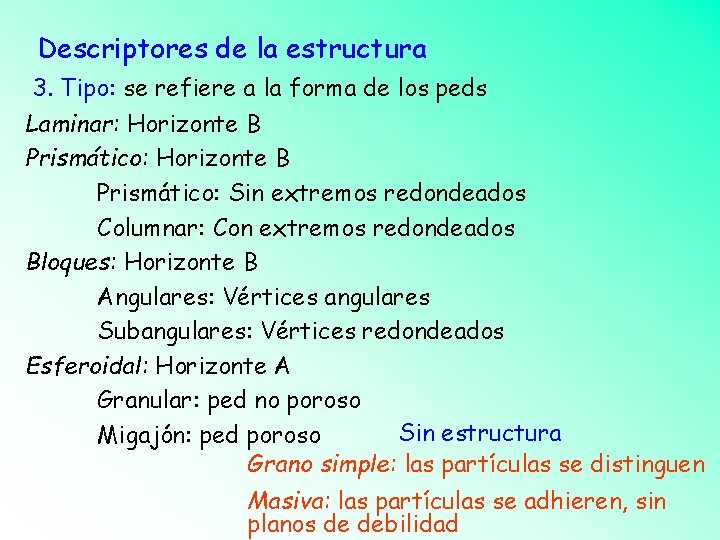 Descriptores de la estructura

3. Tipo: se refiere a la forma de los peds

Laminar: Horizonte B

Prismático: Horizonte B

Prismático: Sin extremos redondeados

Columnar: Con extremos redondeados

Bloques: Horizonte B

Angulares: Vértices angulares

Subangulares: Vértices redondeados

Esferoidal: Horizonte A

Granular: ped no poroso

Migajón: ped poroso

Sin estructura

Grano simple: las partículas se distinguen

Masiva: las partículas se adhieren, sin planos de debilidad